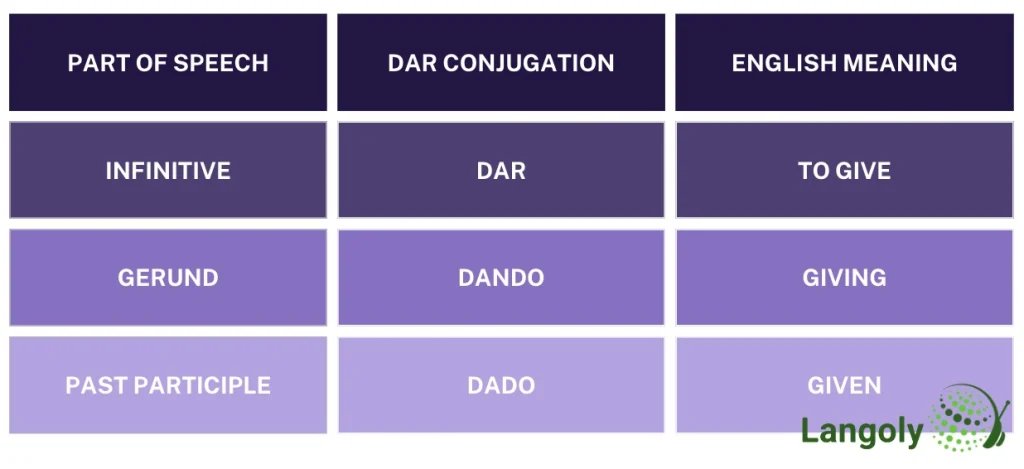 | PART OF SPEECH | DAR CONJUGATION | ENGLISH MEANING |
|---|---|---|
| INFINITIVE | DAR | TO GIVE |
| GERUND | DANDO | GIVING |
| PAST PARTICIPLE | DADO | GIVEN |

Langoly